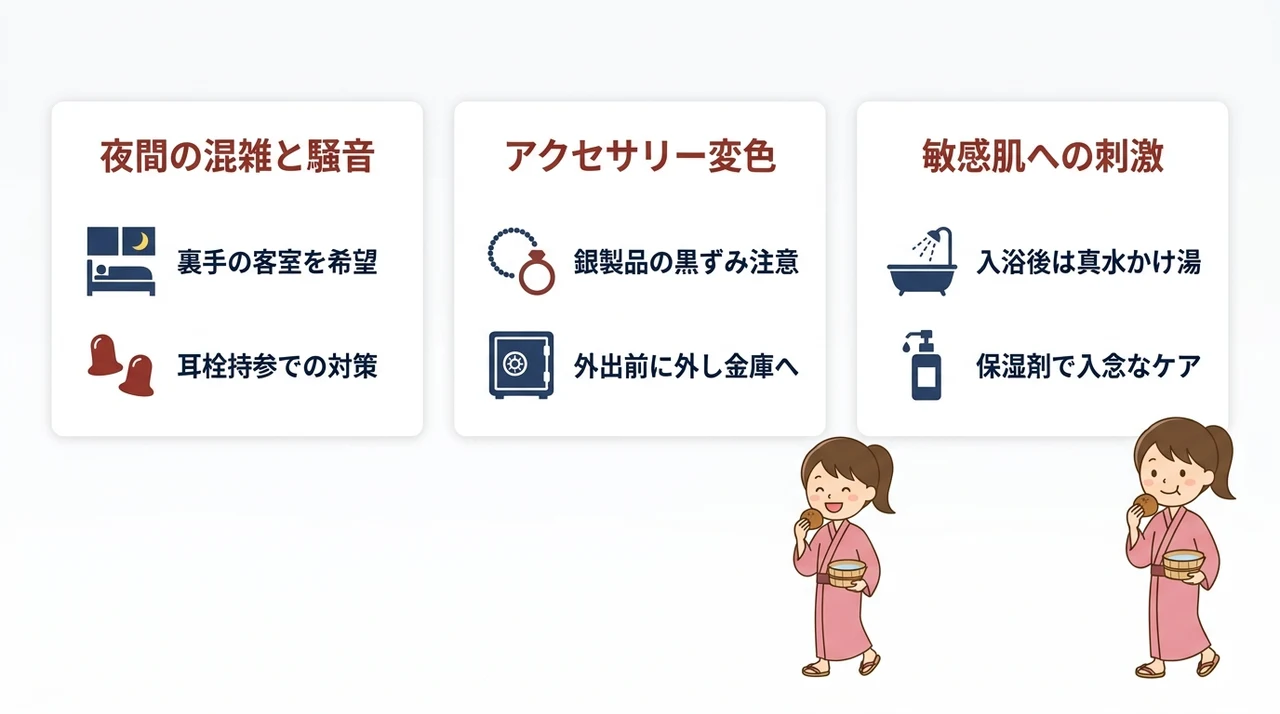 夜間の混雑と騒音

裏手の客室を希望

耳栓持参での対策

アクセサリー変色

銀製品の黒ずみ注意

外出前に外し金庫へ

敏感肌への刺激

入浴後は真水かけ湯

保湿剤で入念なケア